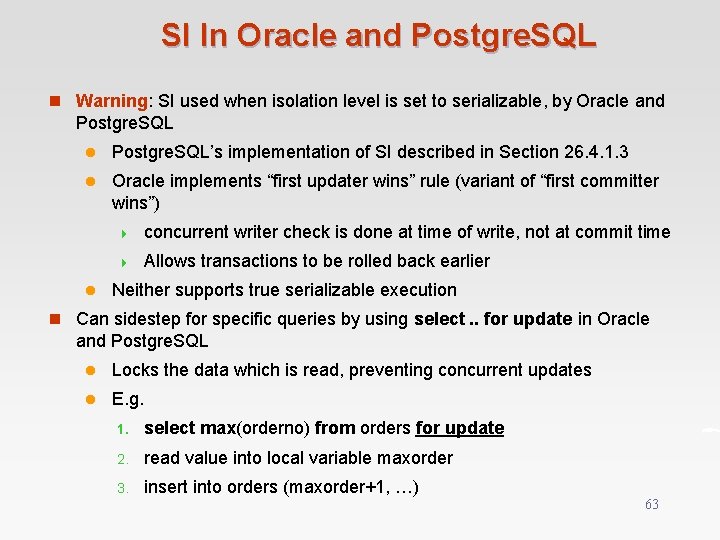 SI In Oracle and PostgreSQL

Warning: SI used when isolation level is set to serializable, by Oracle and PostgreSQL

PostgreSQL's implementation of SI described in Section 26.4.1.3

Oracle implements "first updater wins" rule (variant of "first committer wins")

concurrent writer check is done at time of write, not at commit time

Allows transactions to be rolled back earlier

Neither supports true serializable execution

Can sidestep for specific queries by using select .. for update in Oracle and PostgreSQL

Locks the data which is read, preventing concurrent updates

E.g.

1. select max(orderno) from orders for update

2. read value into local variable maxorder

3. insert into orders (maxorder+1, …)

63